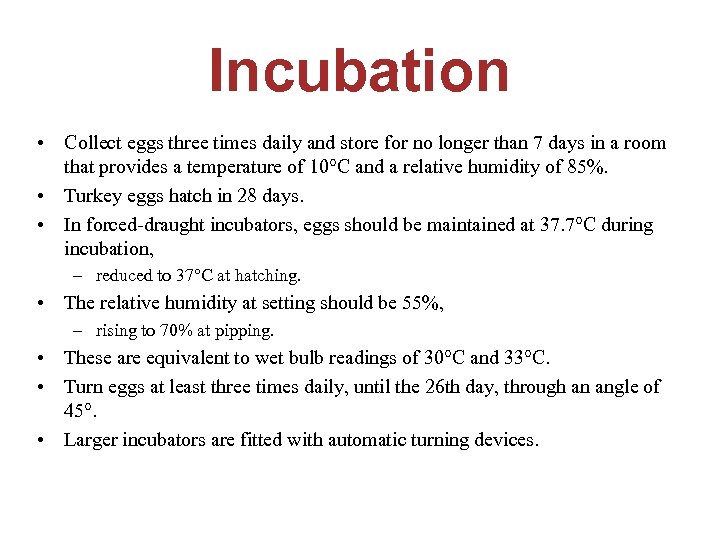 Incubation

• Collect eggs three times daily and store for no longer than 7 days in a room that provides a temperature of 10°C and a relative humidity of 85%.
• Turkey eggs hatch in 28 days.
• In forced-draught incubators, eggs should be maintained at 37.7°C during incubation,
  – reduced to 37°C at hatching.
• The relative humidity at setting should be 55%,
  – rising to 70% at pipping.
• These are equivalent to wet bulb readings of 30°C and 33°C.
• Turn eggs at least three times daily, until the 26th day, through an angle of 45°.
• Larger incubators are fitted with automatic turning devices.